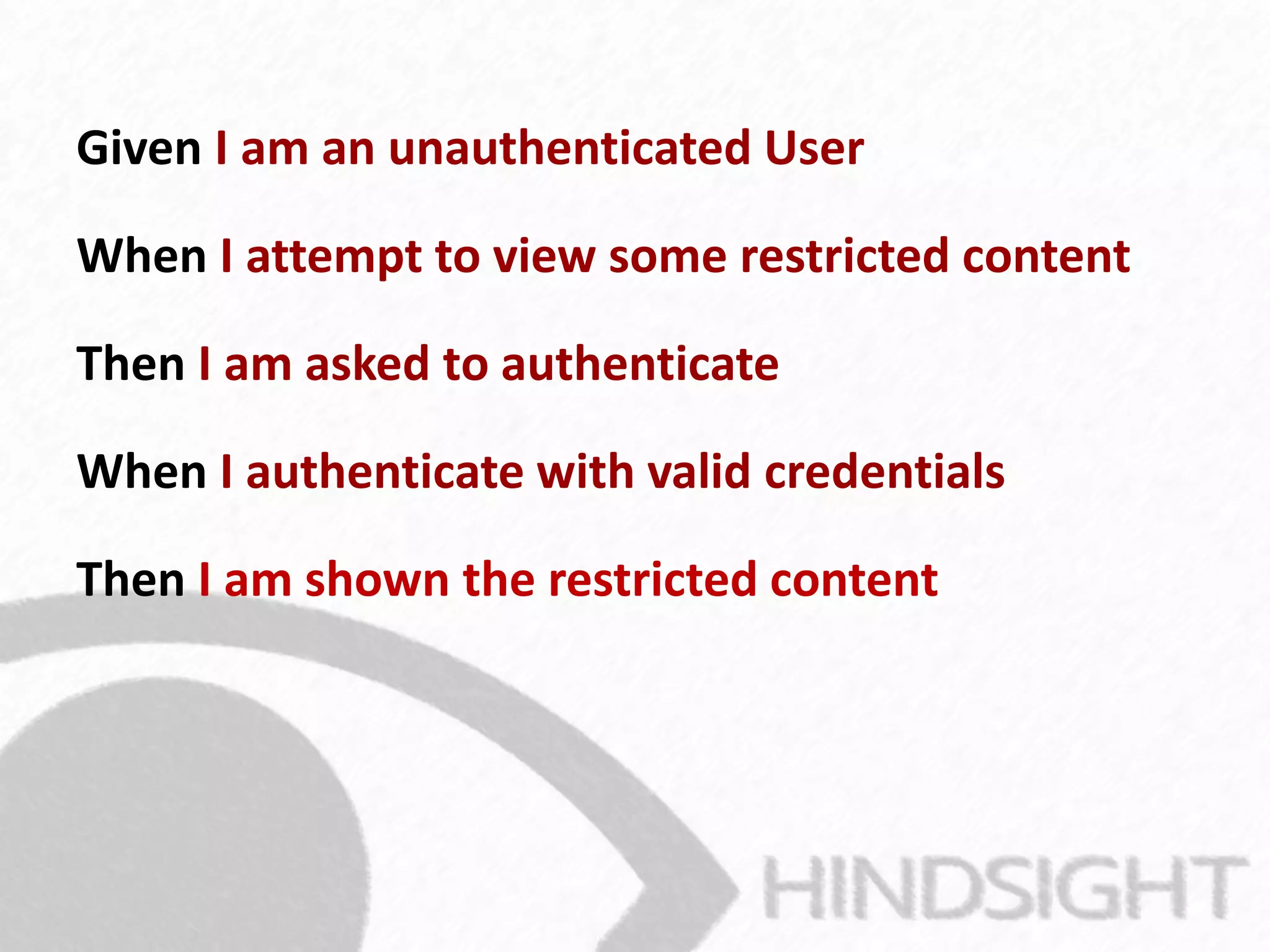 Given I am an unauthenticated User

When I attempt to view some restricted content

Then I am asked to authenticate

When I authenticate with valid credentials

Then I am shown the restricted content

HINDSIGHT